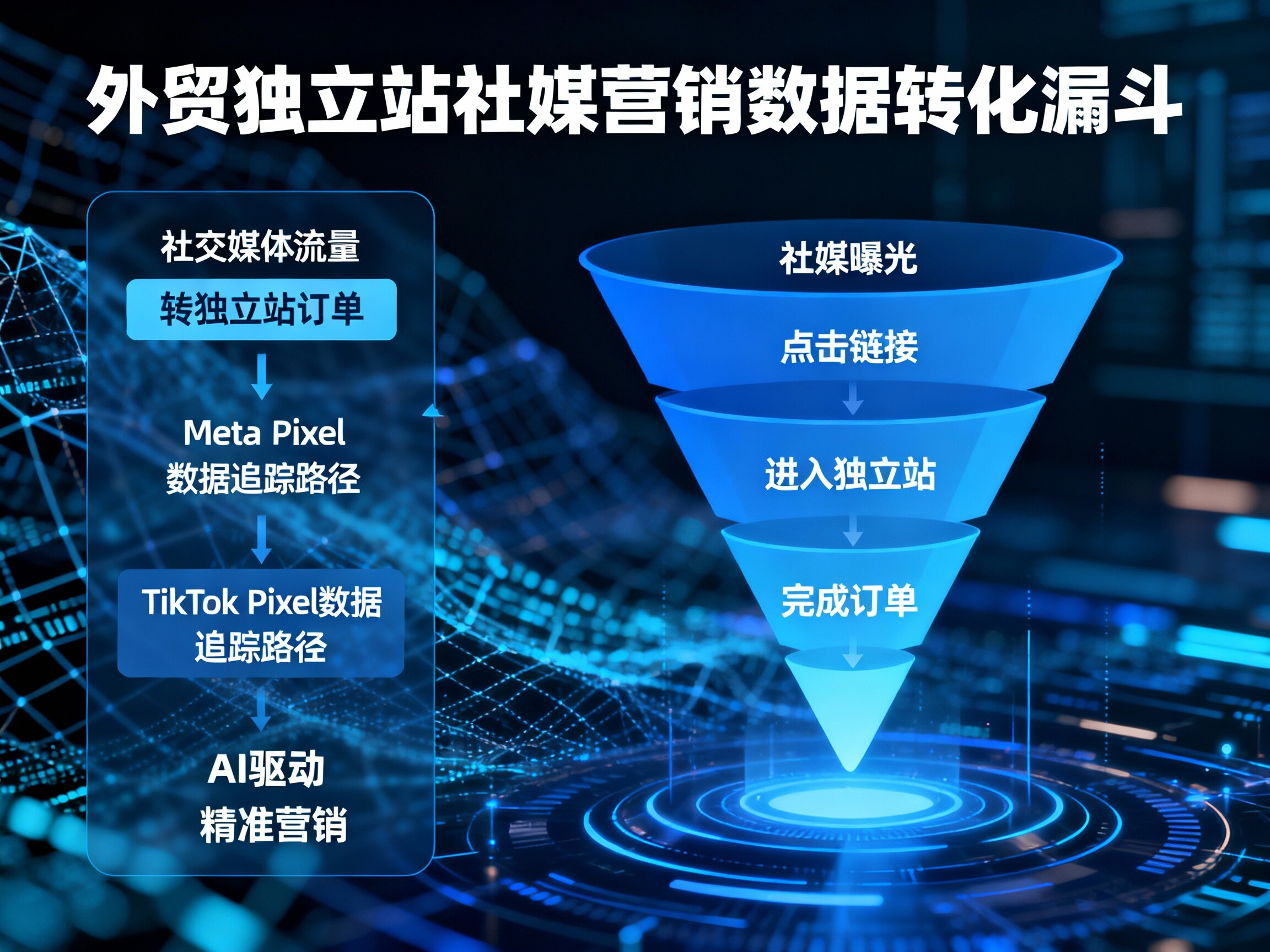 外贸独立站社媒营销数据转化漏斗

社交媒体流量
转独立站订单

Meta Pixel
数据追踪路径

TikTok Pixel数据
追踪路径

AI驱动
精准营销

社媒曝光
点击链接
进入独立站
完成订单